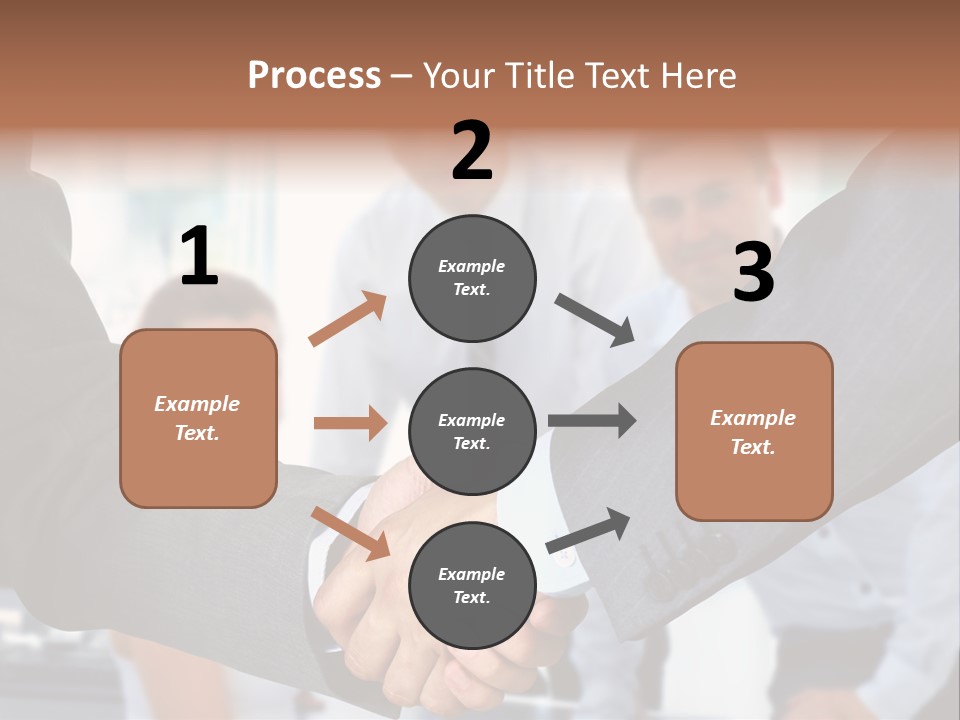 Process – Your Title Text Here

1

Example Text.

2

Example Text.

Example Text.

Example Text.

3

Example Text.